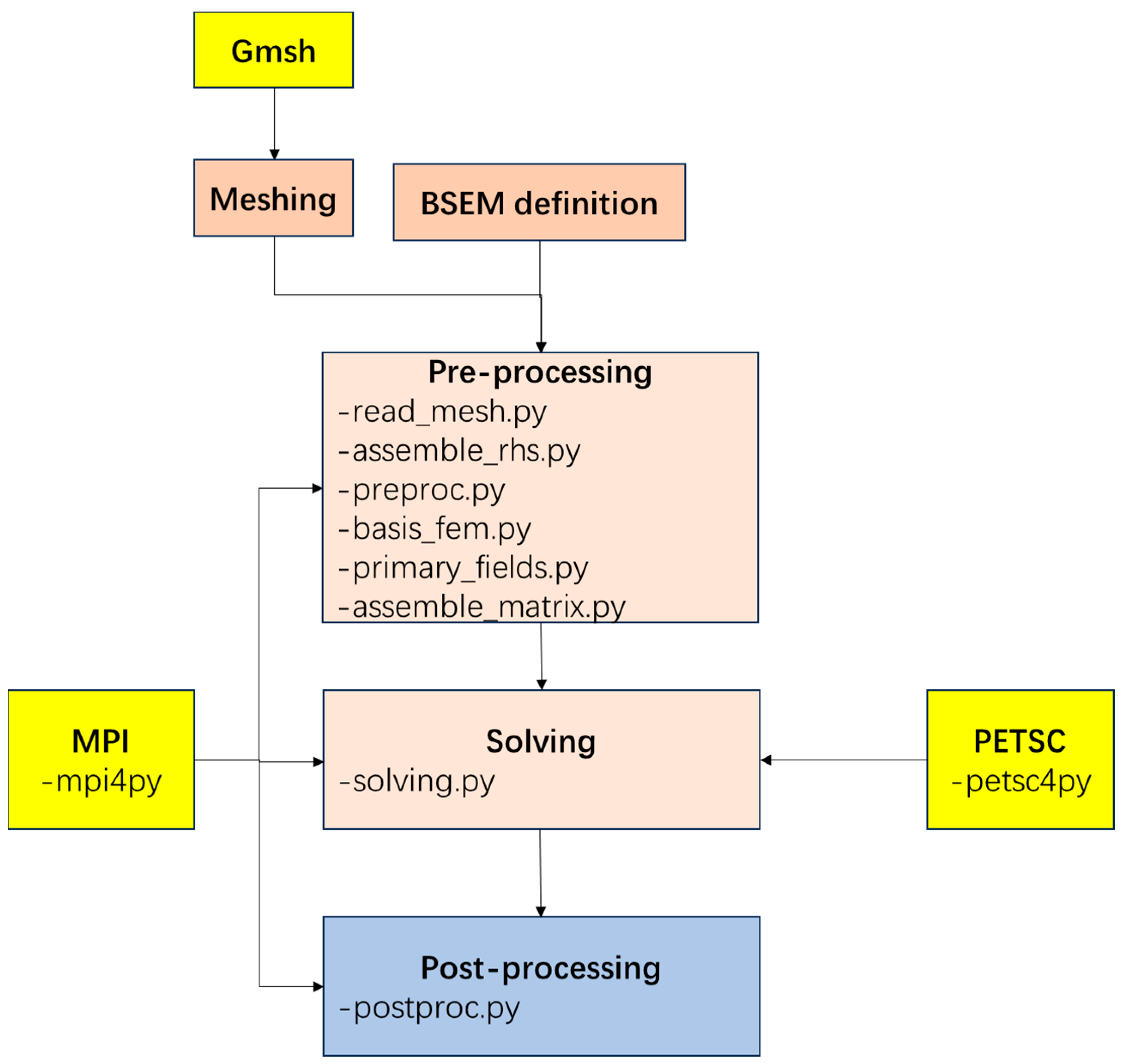 Gmsh

Meshing

BSEM definition

Pre-processing
-read_mesh.py
-assemble_rhs.py
-preproc.py
-basis_fem.py
-primary_fields.py
-assemble_matrix.py

MPI
-mpi4py

Solving
-solving.py

PETSC
-petsc4py

Post-processing
-postproc.py